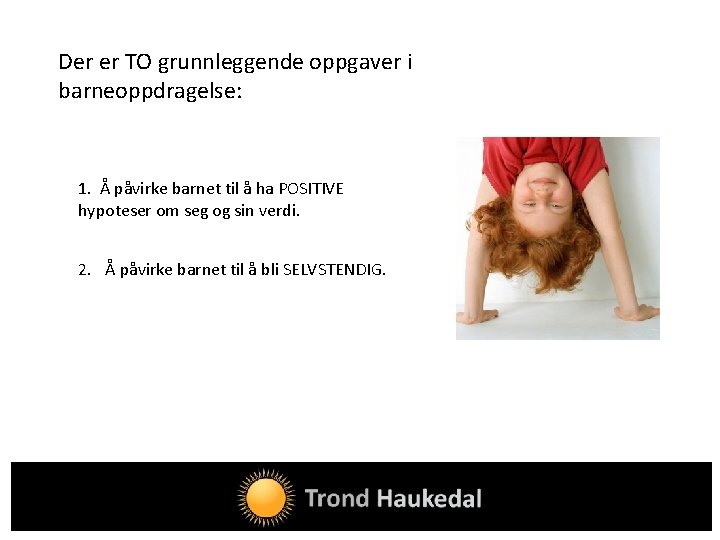 Der er TO grunnleggende oppgaver i barneoppdragelse:

1. Å påvirke barnet til å ha POSITIVE hypoteser om seg og sin verdi.

2. Å påvirke barnet til å bli SELVSTENDIG.

Trond Haukedal